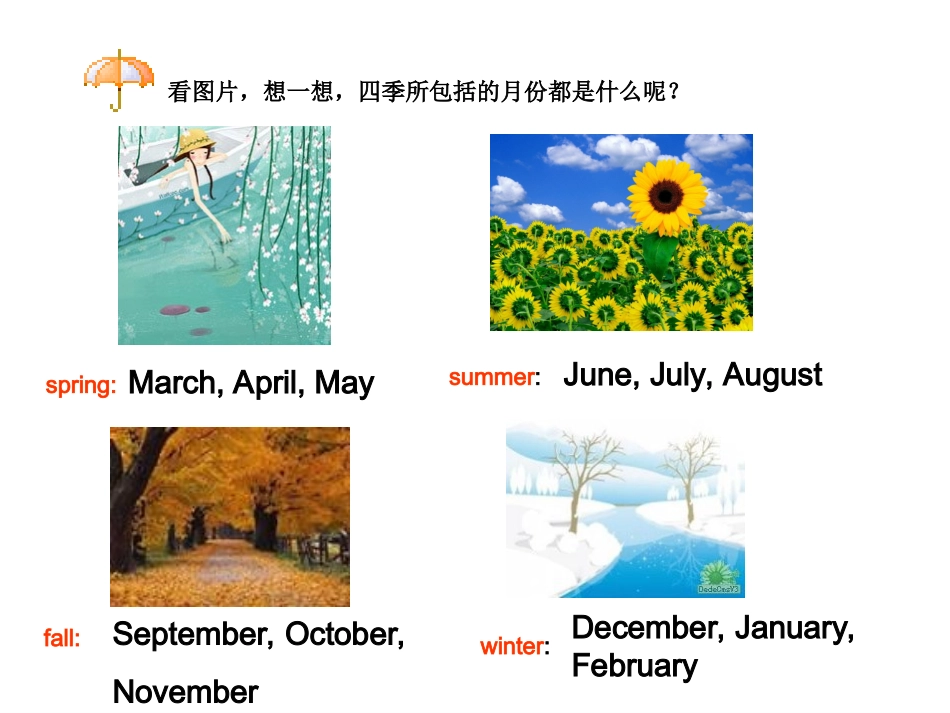 看图片，想一想，四季所包括的月份都是什么呢？

spring: March, April, May

summer: June, July, August

fall: September, October, November

winter: December, January, February